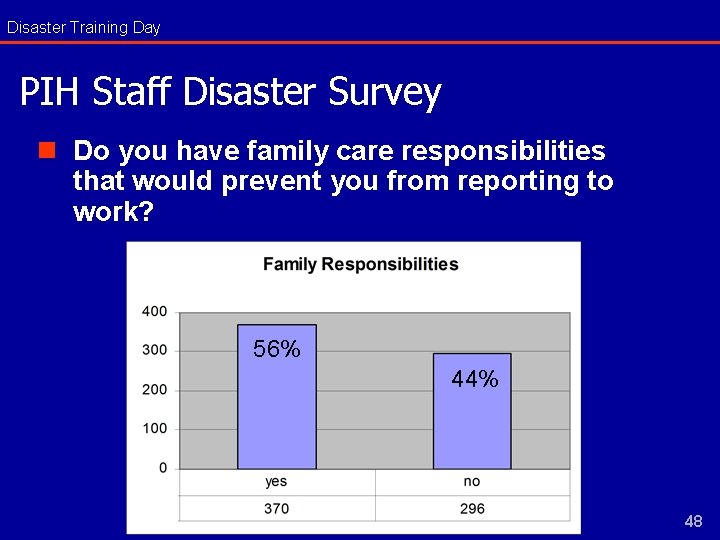 Disaster Training Day

PIH Staff Disaster Survey

Do you have family care responsibilities that would prevent you from reporting to work?

Family Responsibilities

400
300
200
100
0

56%
44%

| yes | no |
|---|---|
| 370 | 296 |

48